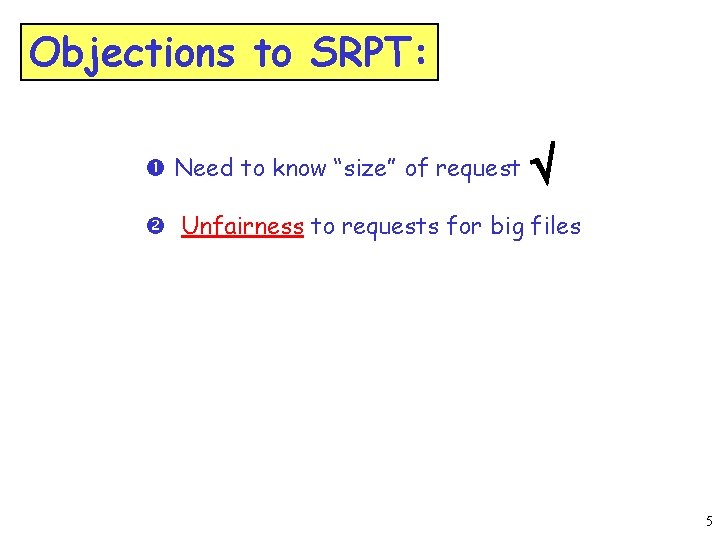 Objections to SRPT:

❶ Need to know "size" of request √

❷ Unfairness to requests for big files

5